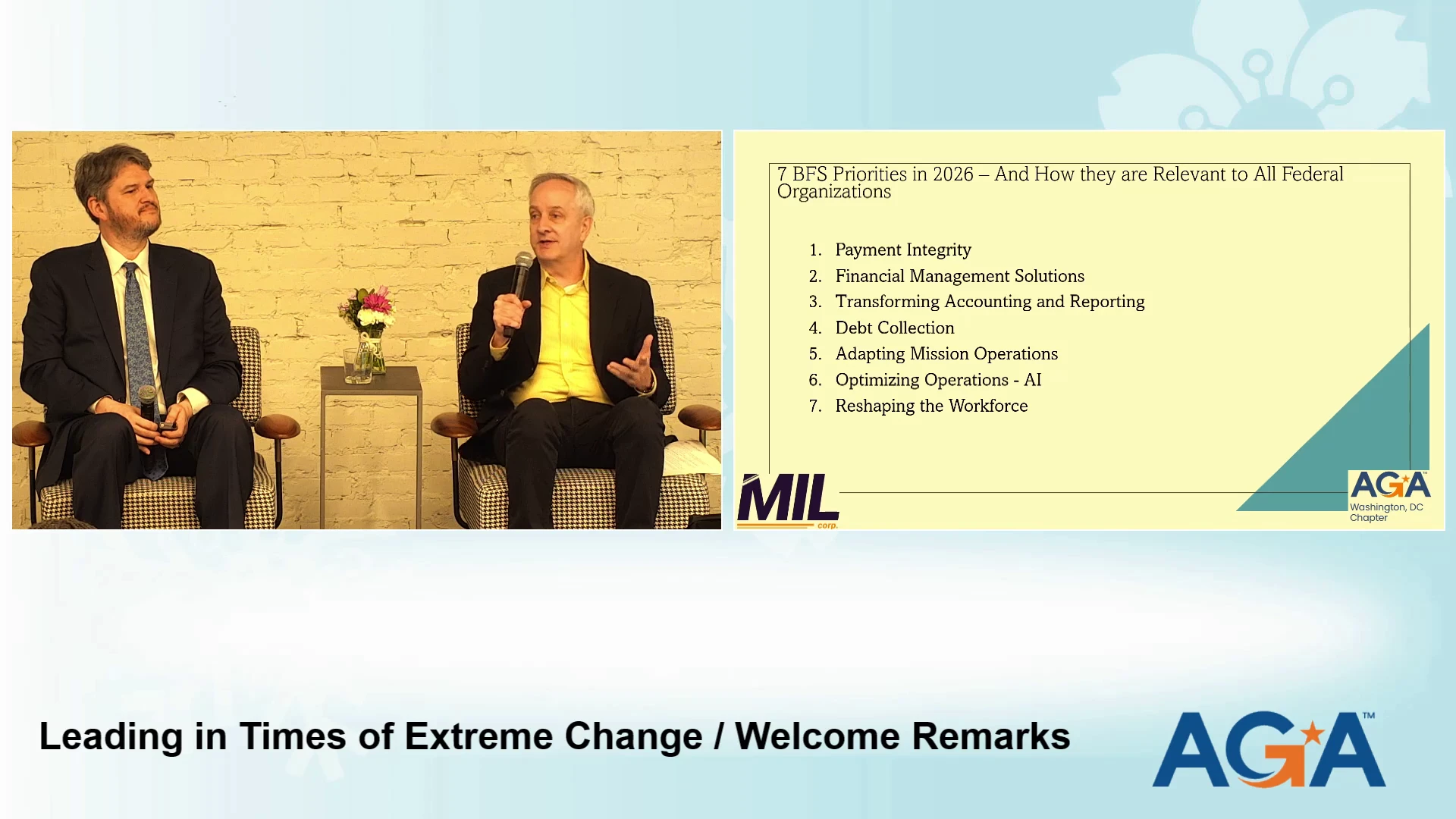 7 BFS Priorities in 2026 – And How they are Relevant to All Federal Organizations

1. Payment Integrity
2. Financial Management Solutions
3. Transforming Accounting and Reporting
4. Debt Collection
5. Adapting Mission Operations
6. Optimizing Operations - AI
7. Reshaping the Workforce

MIL corp.

AGA™ Washington, DC Chapter

Leading in Times of Extreme Change / Welcome Remarks

AGA™